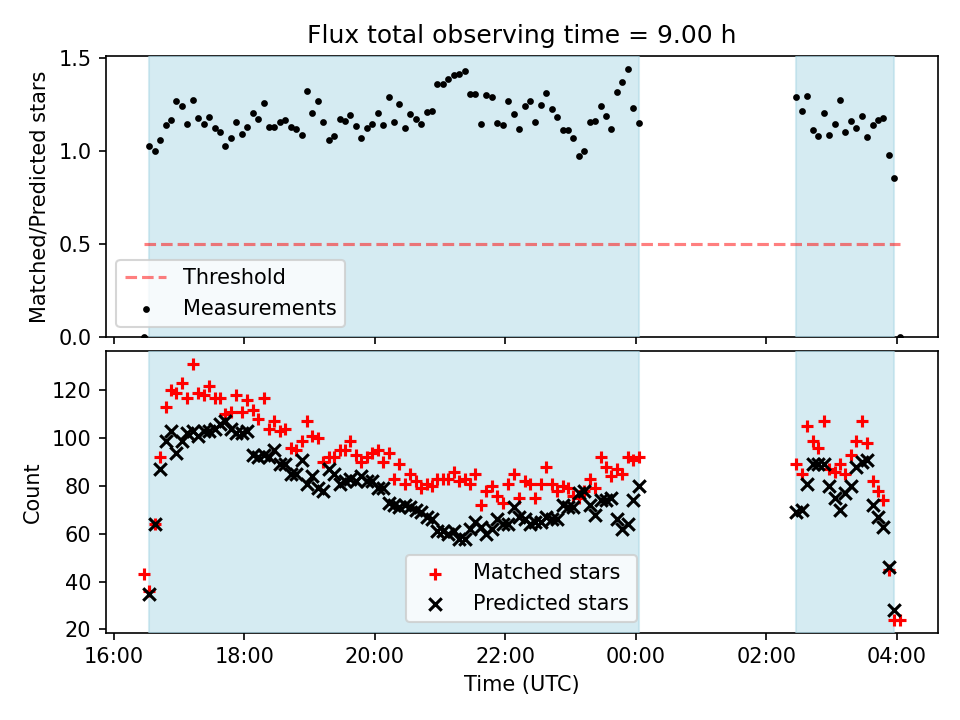 Flux total observing time = 9.00 h

Matched/Predicted stars

1.5
1.0
0.5
0.0

Threshold
Measurements

Count

120
100
80
60
40
20

Matched stars
Predicted stars

16:00
18:00
20:00
22:00
00:00
02:00
04:00

Time (UTC)